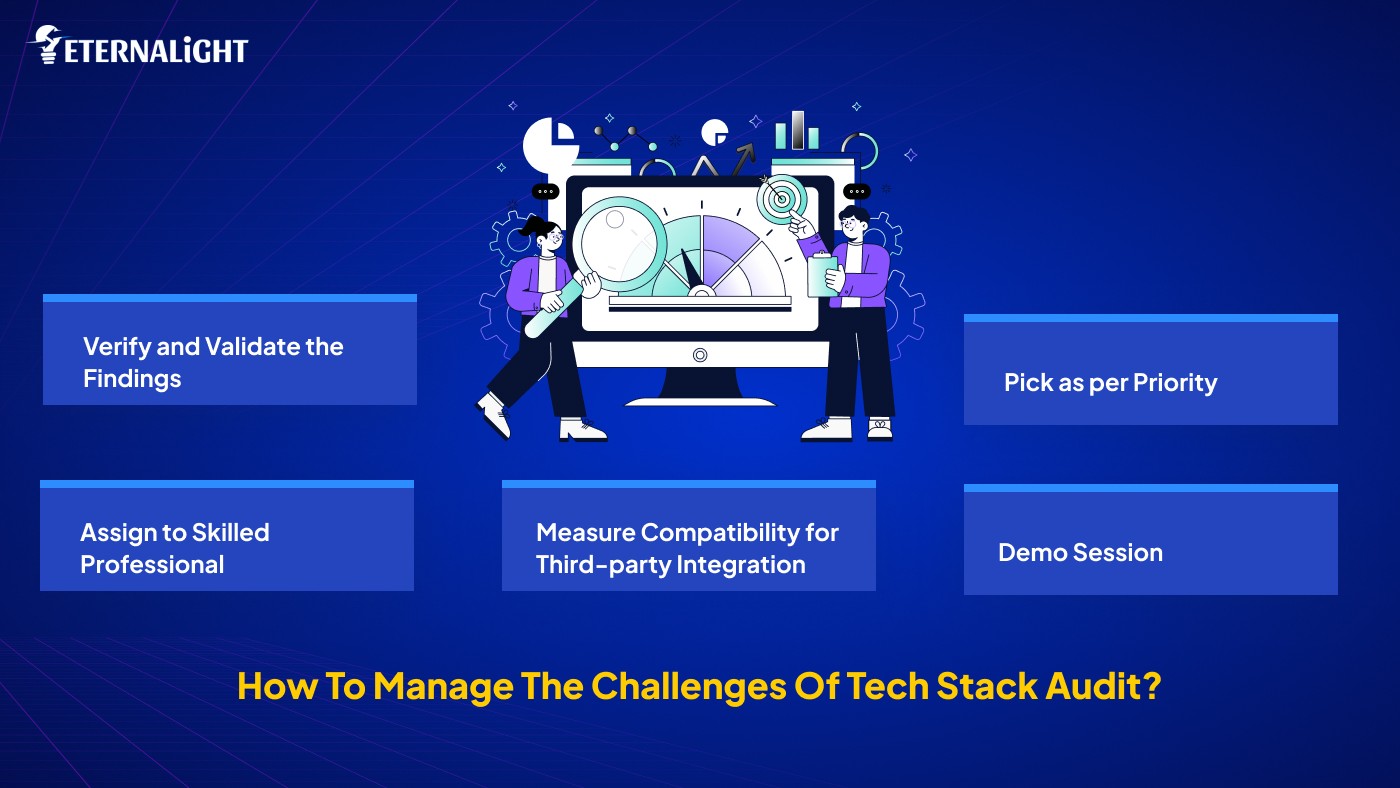 ETERNALIGHT

Verify and Validate the Findings

Pick as per Priority

Assign to Skilled Professional

Measure Compatibility for Third-party Integration

Demo Session

How To Manage The Challenges Of Tech Stack Audit?